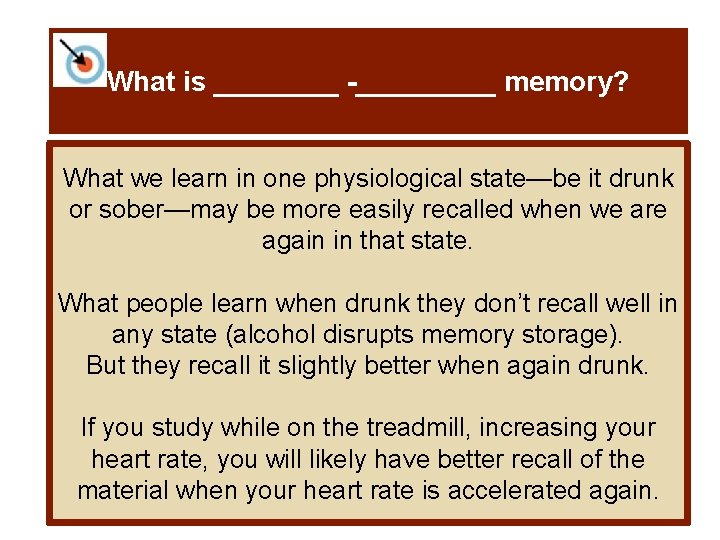 What is ________ -_________ memory?

What we learn in one physiological state—be it drunk or sober—may be more easily recalled when we are again in that state.

What people learn when drunk they don't recall well in any state (alcohol disrupts memory storage).
But they recall it slightly better when again drunk.

If you study while on the treadmill, increasing your heart rate, you will likely have better recall of the material when your heart rate is accelerated again.